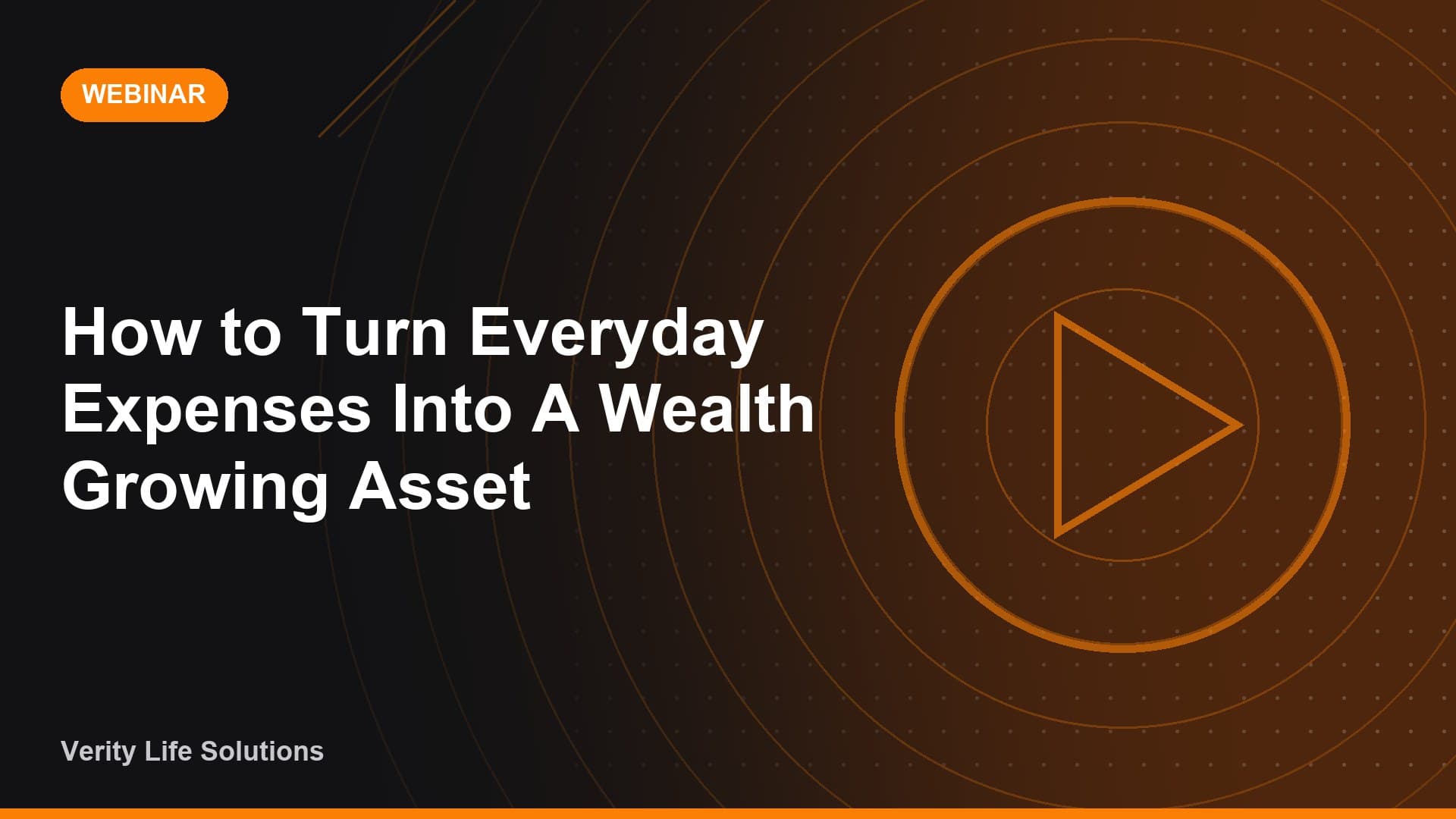 WEBINAR

How to Turn Everyday Expenses Into A Wealth Growing Asset

Verity Life Solutions